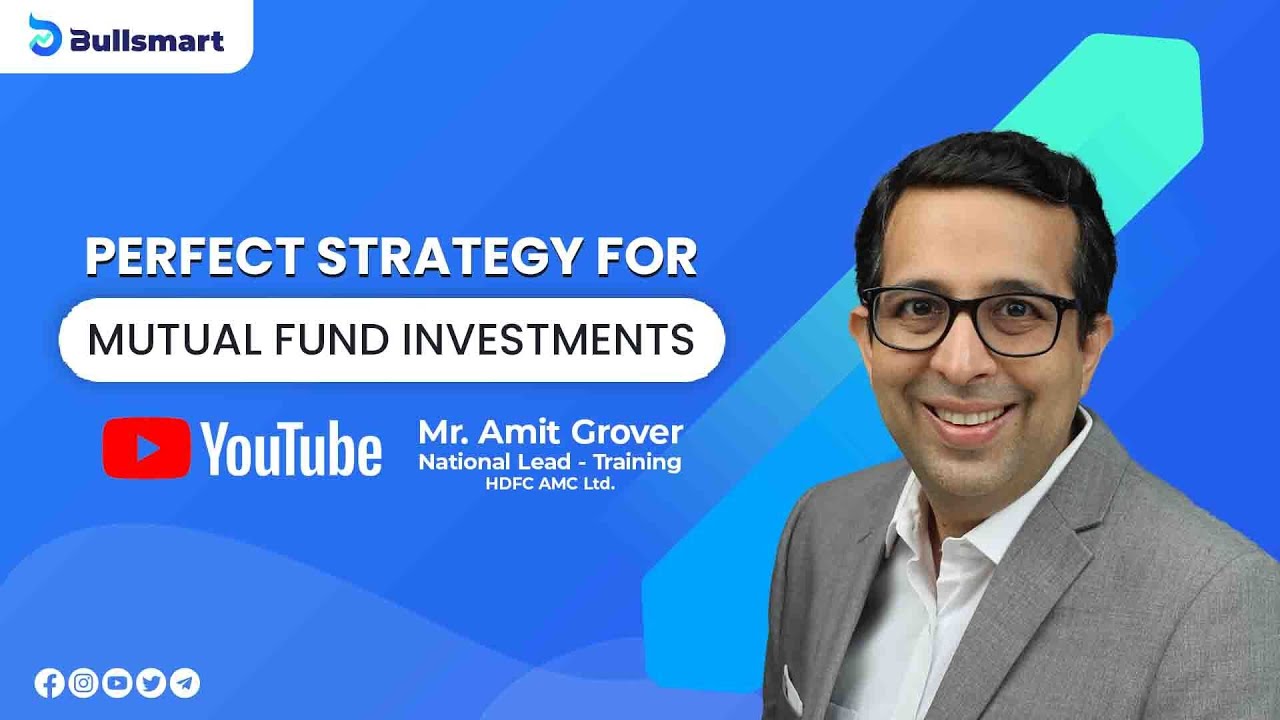 Bullsmart

PERFECT STRATEGY FOR

MUTUAL FUND INVESTMENTS

YouTube

Mr. Amit Grover
National Lead - Training
HDFC AMC Ltd.